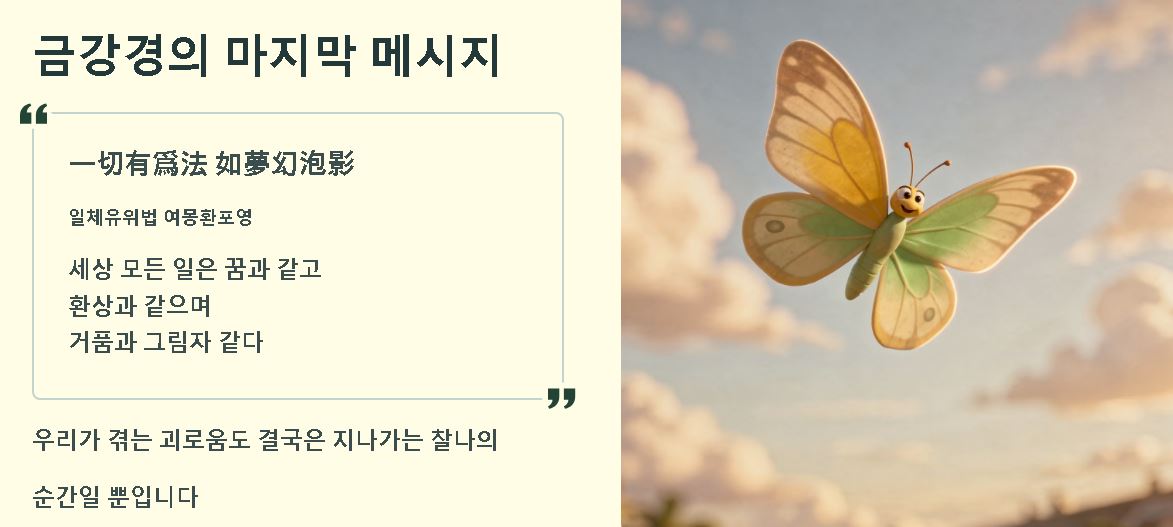 금강경의 마지막 메시지

“

一切有爲法 如夢幻泡影

일체유위법 여몽환포영

세상 모든 일은 꿈과 같고
환상과 같으며
거품과 그림자 같다

”

우리가 겪는 괴로움도 결국은 지나가는 찰나의

순간일 뿐입니다